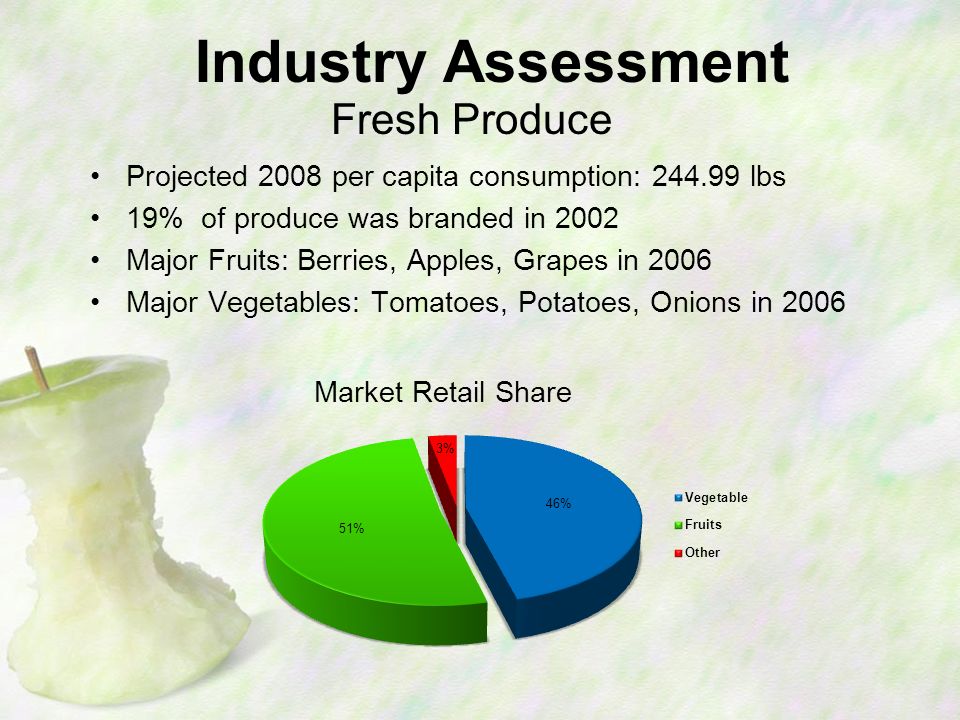 Industry Assessment
Fresh Produce

• Projected 2008 per capita consumption: 244.99 lbs
• 19% of produce was branded in 2002
• Major Fruits: Berries, Apples, Grapes in 2006
• Major Vegetables: Tomatoes, Potatoes, Onions in 2006

Market Retail Share

3%
46%
51%

Vegetable
Fruits
Other